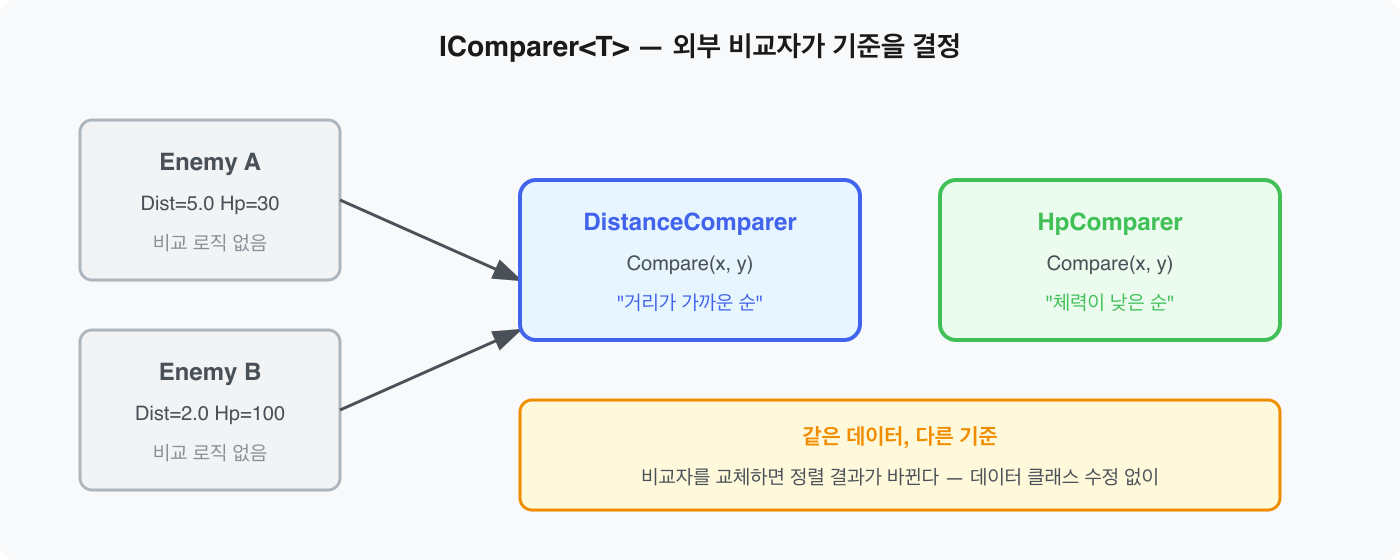 IComparer<T> — 외부 비교자가 기준을 결정

Enemy A
Dist=5.0 Hp=30
비교 로직 없음

Enemy B
Dist=2.0 Hp=100
비교 로직 없음

DistanceComparer
Compare(x, y)
"거리가 가까운 순"

HpComparer
Compare(x, y)
"체력이 낮은 순"

같은 데이터, 다른 기준
비교자를 교체하면 정렬 결과가 바뀐다 — 데이터 클래스 수정 없이